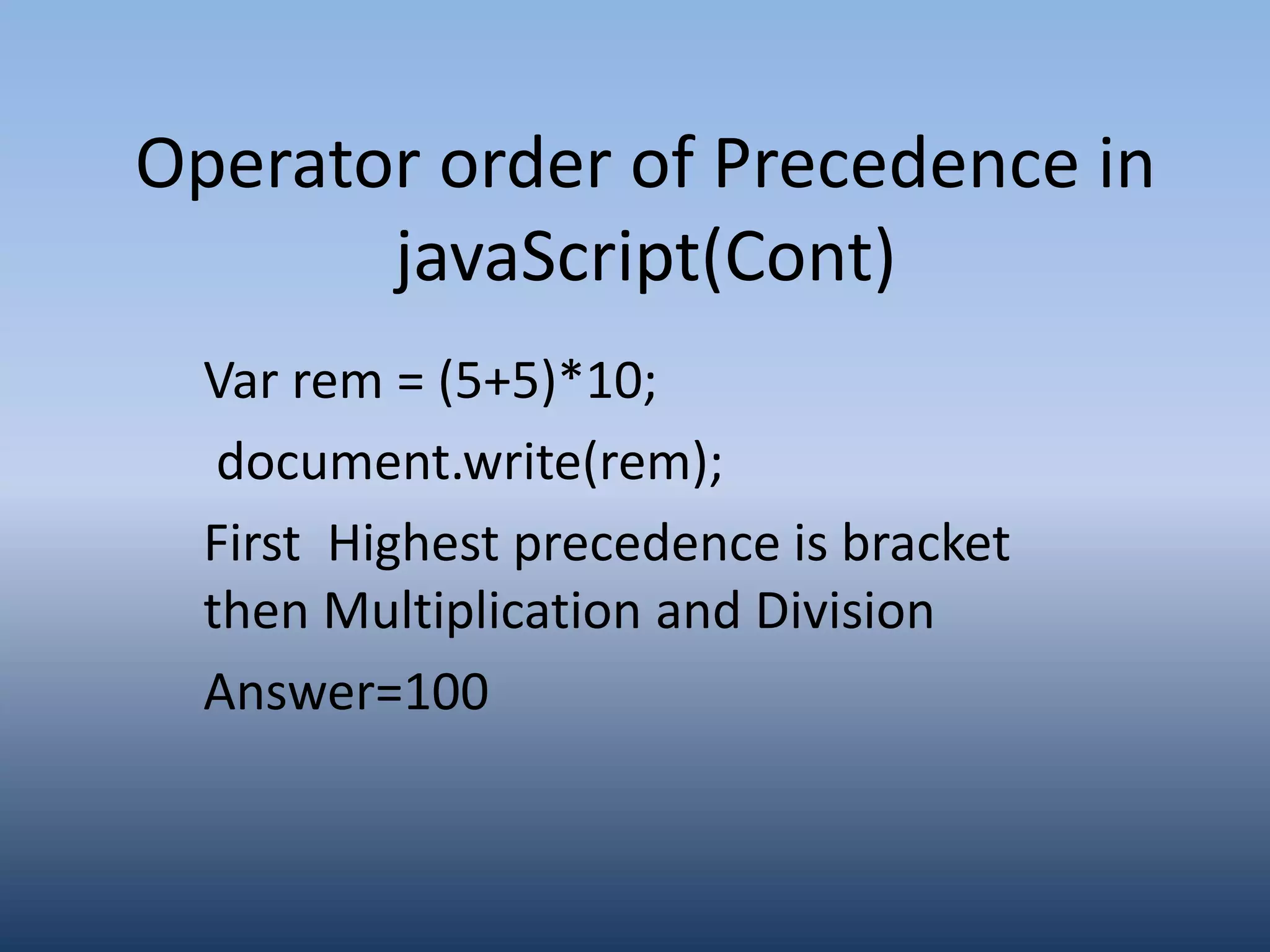 Operator order of Precedence in javaScript(Cont)

Var rem = (5+5)*10;

document.write(rem);

First Highest precedence is bracket then Multiplication and Division

Answer=100